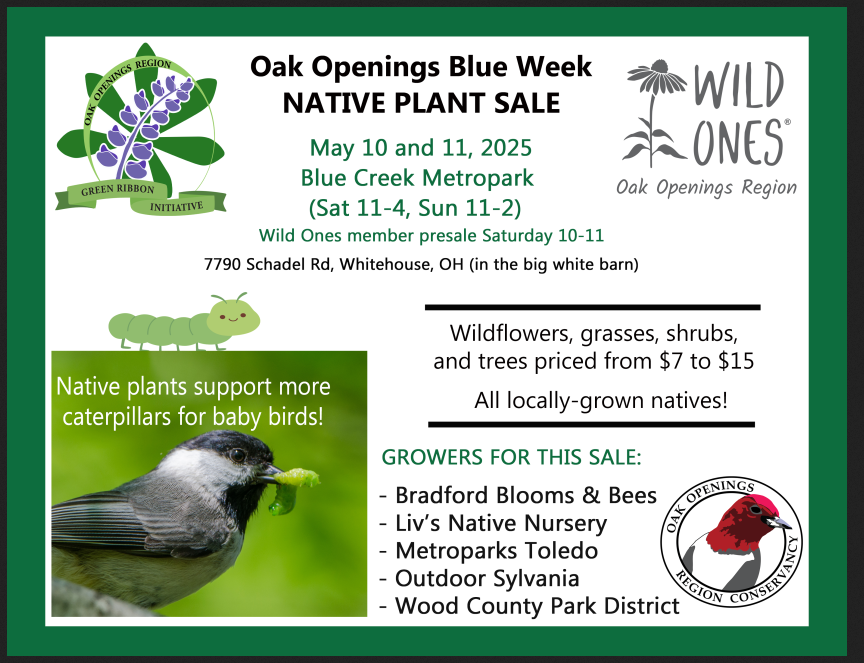 OAK OPENINGS REGION
GREEN RIBBON INITIATIVE

Oak Openings Blue Week
NATIVE PLANT SALE

May 10 and 11, 2025
Blue Creek Metropark
(Sat 11-4, Sun 11-2)
Wild Ones member presale Saturday 10-11

7790 Schadel Rd, Whitehouse, OH (in the big white barn)

WILD ONES®
Oak Openings Region

Native plants support more caterpillars for baby birds!

Wildflowers, grasses, shrubs, and trees priced from $7 to $15

All locally-grown natives!

GROWERS FOR THIS SALE:
- Bradford Blooms & Bees
- Liv's Native Nursery
- Metroparks Toledo
- Outdoor Sylvania
- Wood County Park District

OAK OPENINGS REGION CONSERVANCY